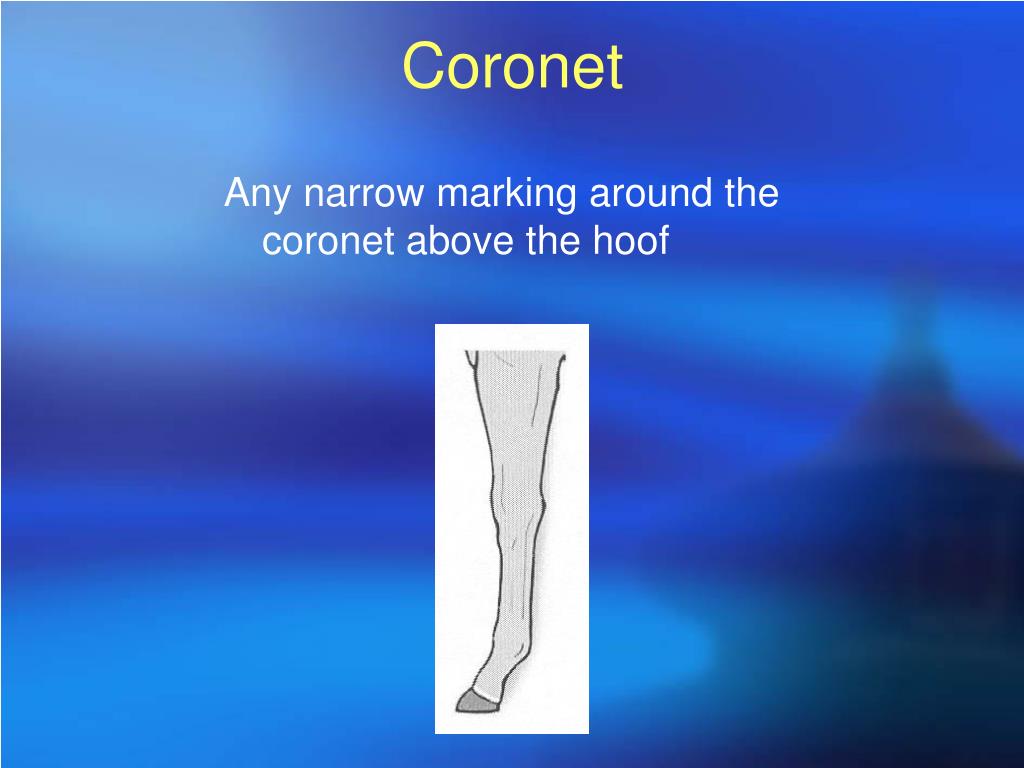 Coronet

Any narrow marking around the coronet above the hoof